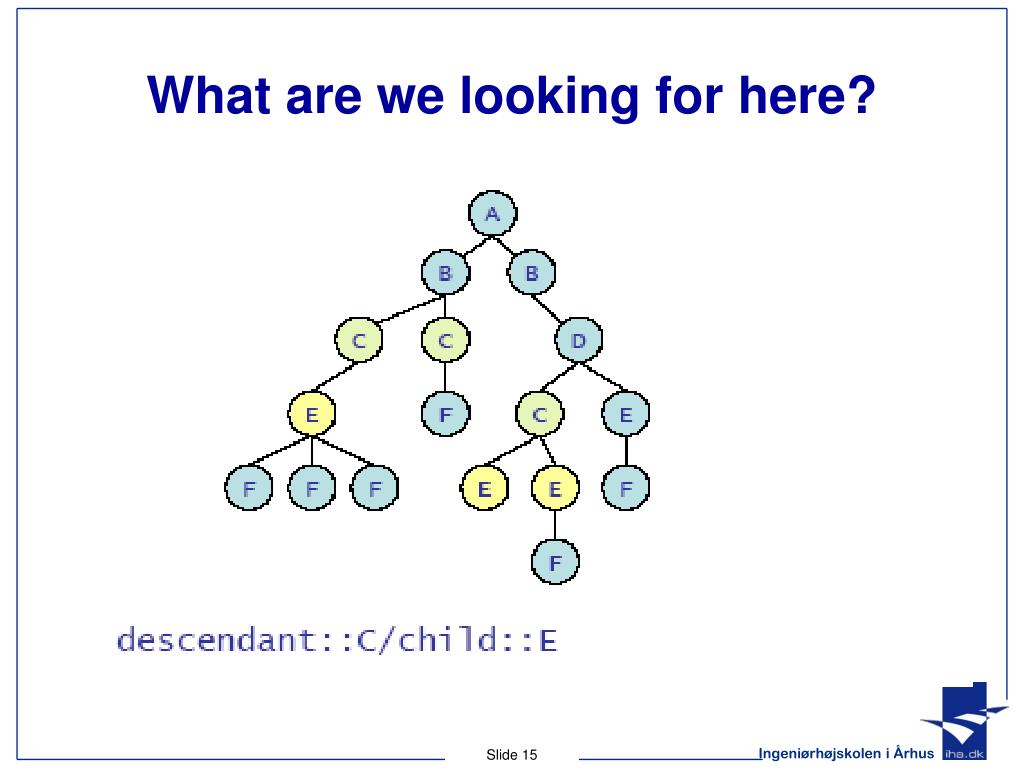 What are we looking for here?

A

B B

C C D

E F C E

F F F E E F

F

descendant::C/child::E

Slide 15

Ingeniørhøjskolen i Århus iha.dk